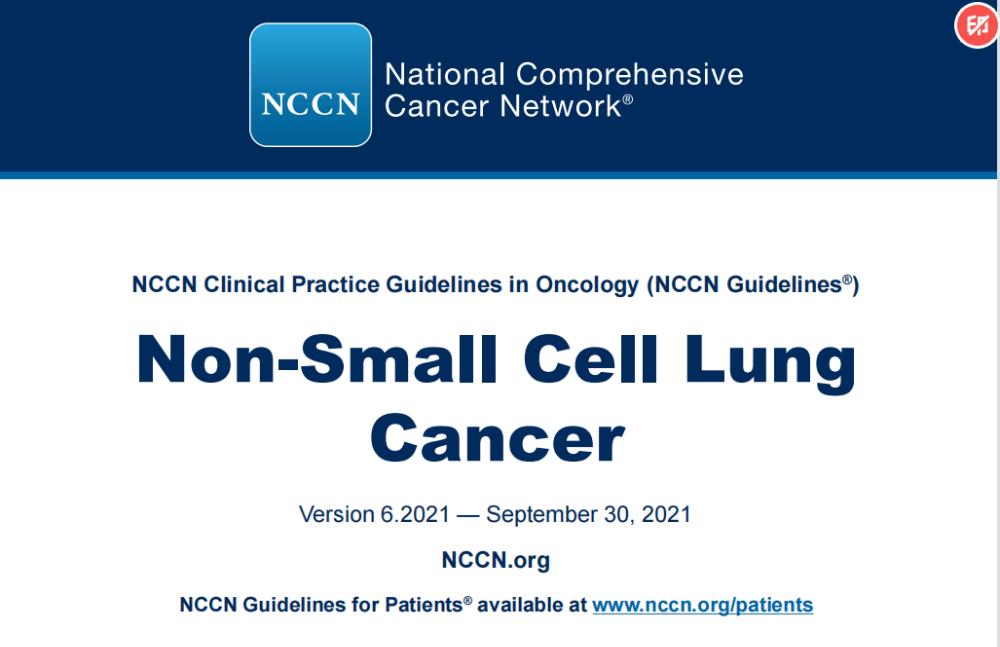 NCCN

National Comprehensive Cancer Network®

NCCN Clinical Practice Guidelines in Oncology (NCCN Guidelines®)

Non-Small Cell Lung Cancer

Version 6.2021 — September 30, 2021

NCCN.org

NCCN Guidelines for Patients® available at www.nccn.org/patients